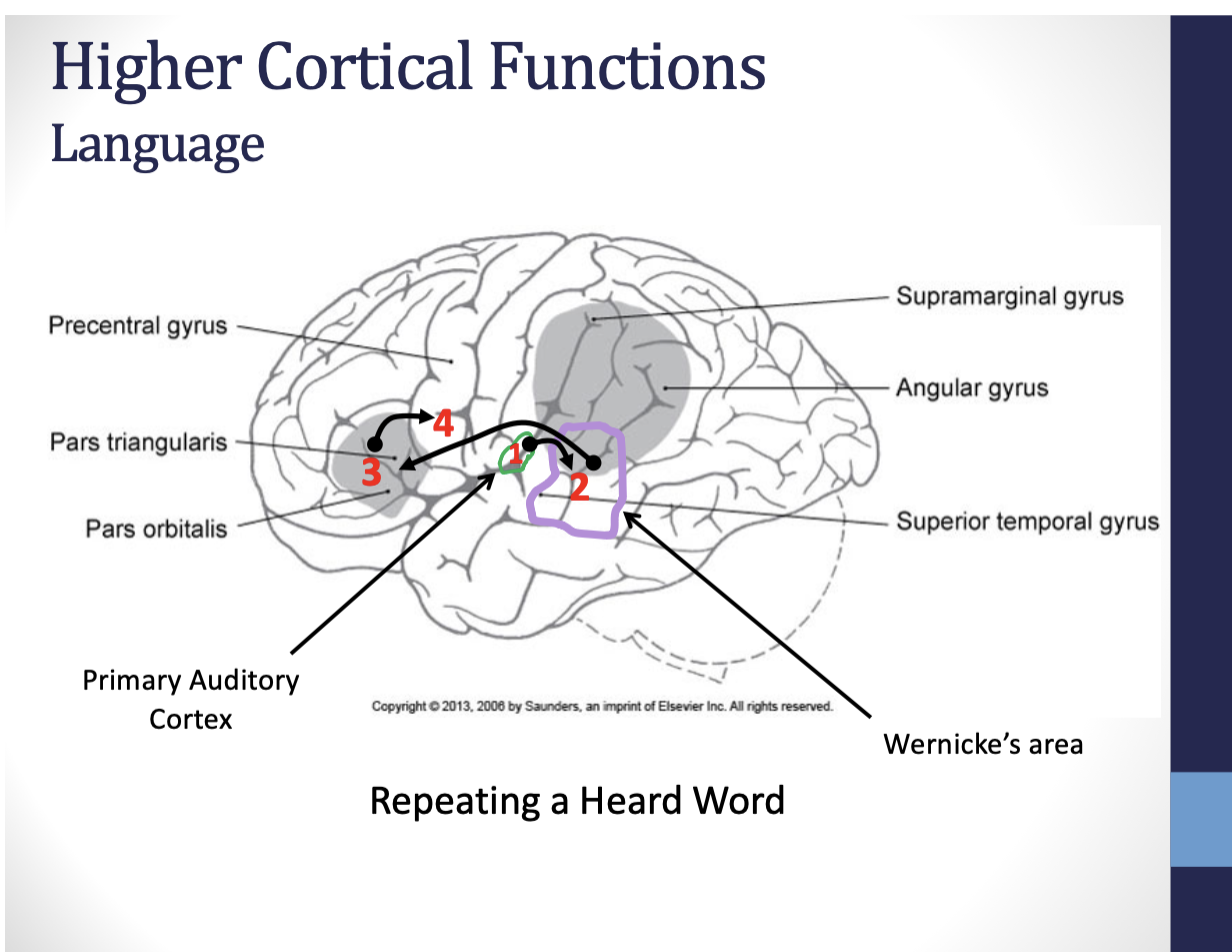 Higher Cortical Functions
Language

Precentral gyrus
Pars triangularis
Pars orbitalis
Supramarginal gyrus
Angular gyrus
Superior temporal gyrus
4
3
1
2
Primary Auditory Cortex
Copyright © 2013, 2006 by Saunders, an imprint of Elsevier Inc. All rights reserved.
Wernicke's area

Repeating a Heard Word